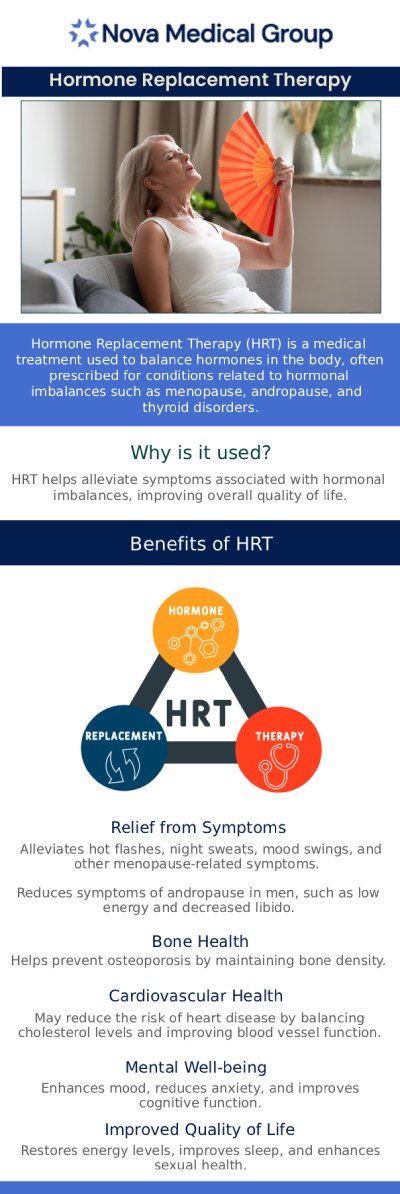 Nova Medical Group

Hormone Replacement Therapy

Hormone Replacement Therapy (HRT) is a medical treatment used to balance hormones in the body, often prescribed for conditions related to hormonal imbalances such as menopause, andropause, and thyroid disorders.

Why is it used?

HRT helps alleviate symptoms associated with hormonal imbalances, improving overall quality of life.

Benefits of HRT

HORMONE
HRT
REPLACEMENT
THERAPY

Relief from Symptoms

Alleviates hot flashes, night sweats, mood swings, and other menopause-related symptoms.

Reduces symptoms of andropause in men, such as low energy and decreased libido.

Bone Health

Helps prevent osteoporosis by maintaining bone density.

Cardiovascular Health

May reduce the risk of heart disease by balancing cholesterol levels and improving blood vessel function.

Mental Well-being

Enhances mood, reduces anxiety, and improves cognitive function.

Improved Quality of Life

Restores energy levels, improves sleep, and enhances sexual health.